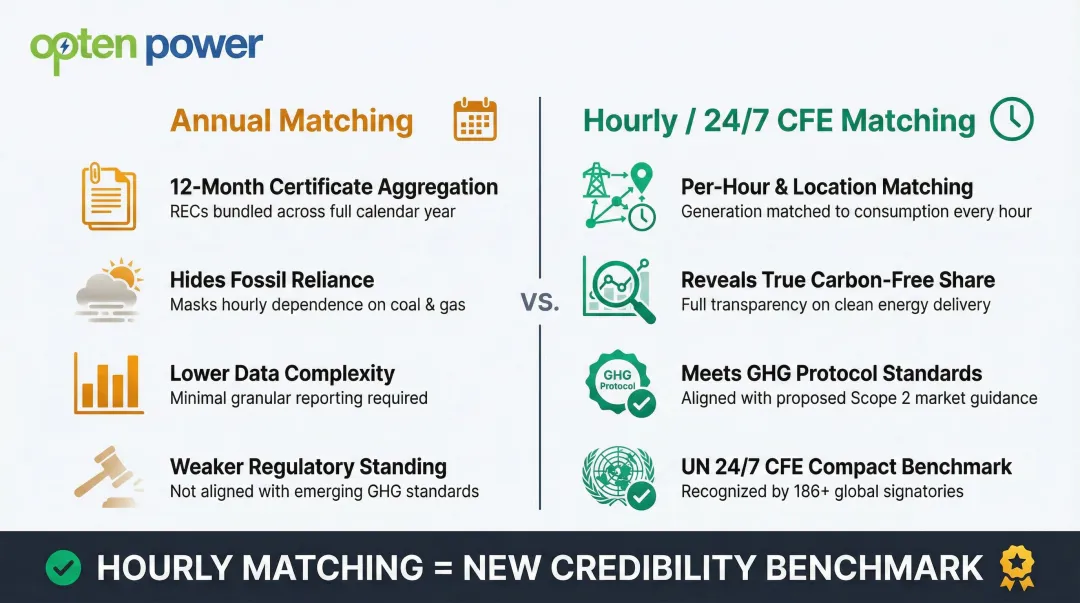 opten power

Annual Matching

12-Month Certificate Aggregation
RECs bundled across full calendar year

Hides Fossil Reliance
Masks hourly dependence on coal & gas

Lower Data Complexity
Minimal granular reporting required

Weaker Regulatory Standing
Not aligned with emerging GHG standards

VS.

Hourly / 24/7 CFE Matching

Per-Hour & Location Matching
Generation matched to consumption every hour

Reveals True Carbon-Free Share
Full transparency on clean energy delivery

GHG Protocol

Meets GHG Protocol Standards
Aligned with proposed Scope 2 market guidance

UN 24/7 CFE Compact Benchmark
Recognized by 186+ global signatories

HOURLY MATCHING = NEW CREDIBILITY BENCHMARK